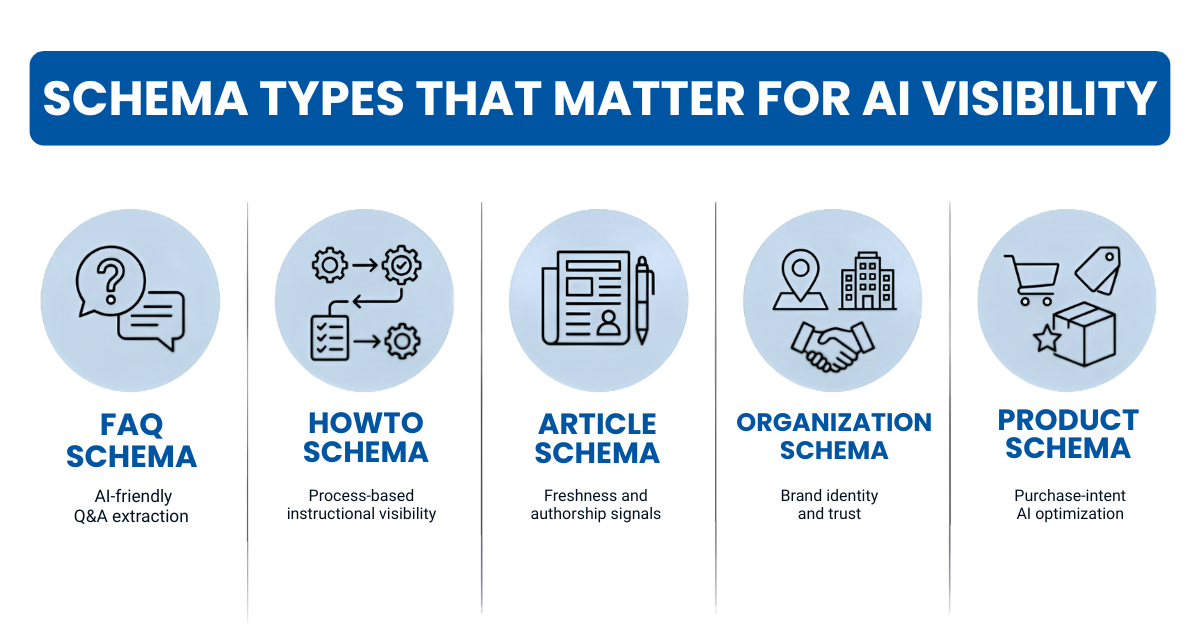 SCHEMA TYPES THAT MATTER FOR AI VISIBILITY

FAQ SCHEMA

AI-friendly Q&A extraction

HOWTO SCHEMA

Process-based instructional visibility

ARTICLE SCHEMA

Freshness and authorship signals

ORGANIZATION SCHEMA

Brand identity and trust

PRODUCT SCHEMA

Purchase-intent AI optimization